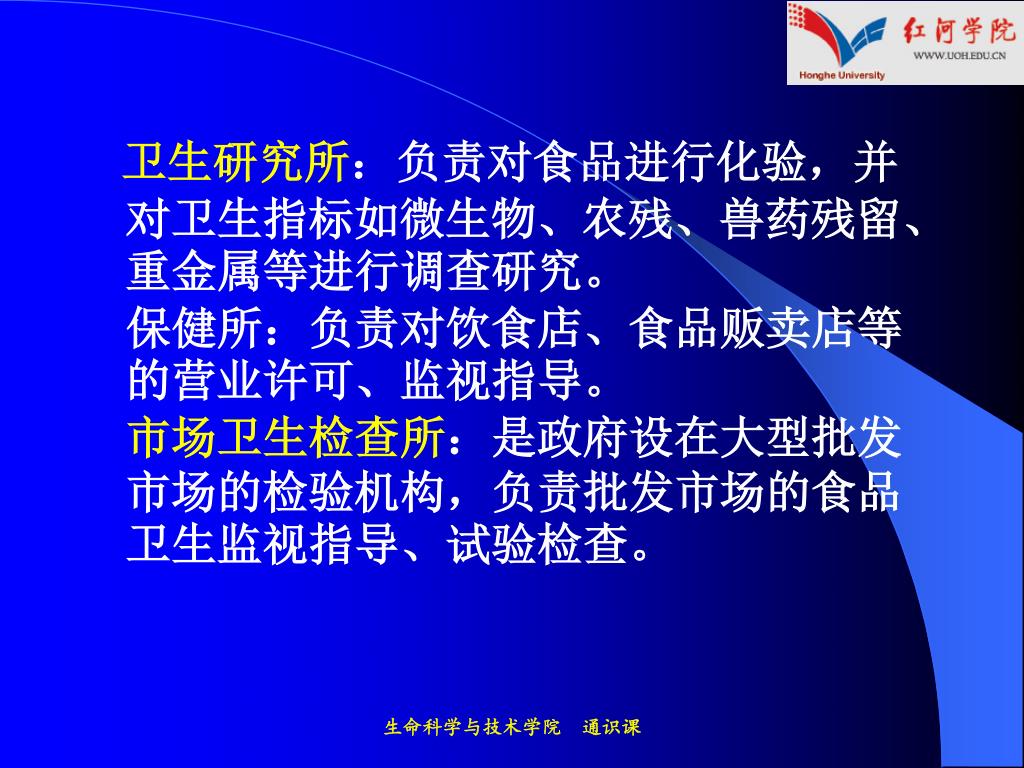 红河学院
WWW.UOH.EDU.CN
Honghe University

卫生研究所：负责对食品进行化验，并对卫生指标如微生物、农残、兽药残留、重金属等进行调查研究。

保健所：负责对饮食店、食品贩卖店等的营业许可、监视指导。

市场卫生检查所：是政府设在大型批发市场的检验机构，负责批发市场的食品卫生监视指导、试验检查。

生命科学与技术学院　通识课